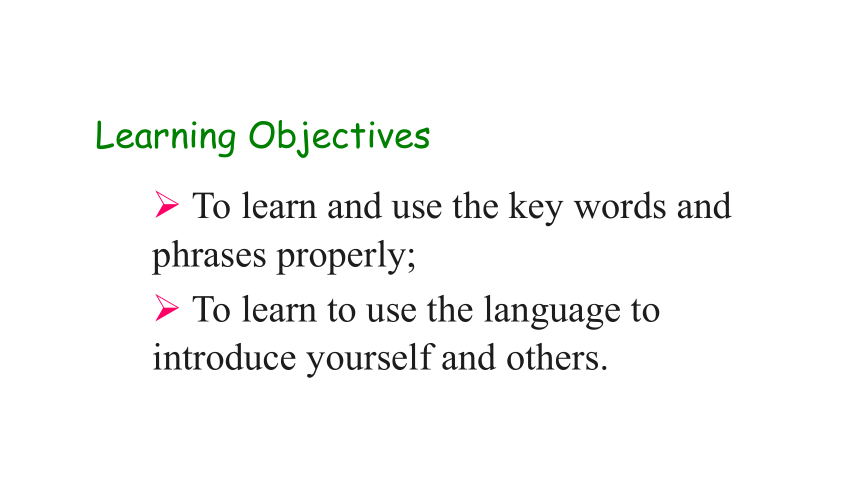 Learning Objectives

➢ To learn and use the key words and phrases properly;

➢ To learn to use the language to introduce yourself and others.